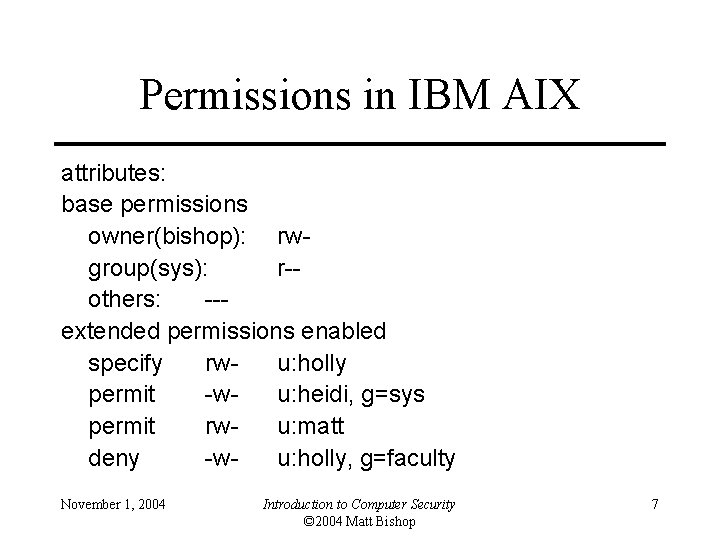 Permissions in IBM AIX

attributes:
base permissions
owner(bishop): rw-
group(sys): r--
others: ---
extended permissions enabled
specify rw- u:holly
permit -w- u:heidi, g=sys
permit rw- u:matt
deny -w- u:holly, g=faculty

November 1, 2004

Introduction to Computer Security
©2004 Matt Bishop

7